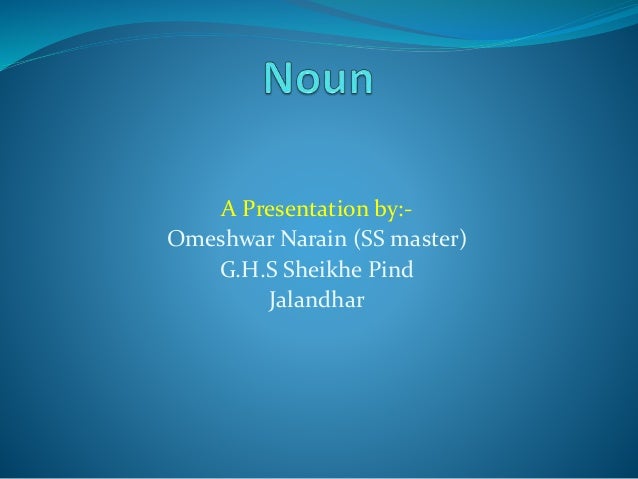 Noun

A Presentation by:-
Omeshwar Narain (SS master)
G.H.S Sheikhe Pind
Jalandhar